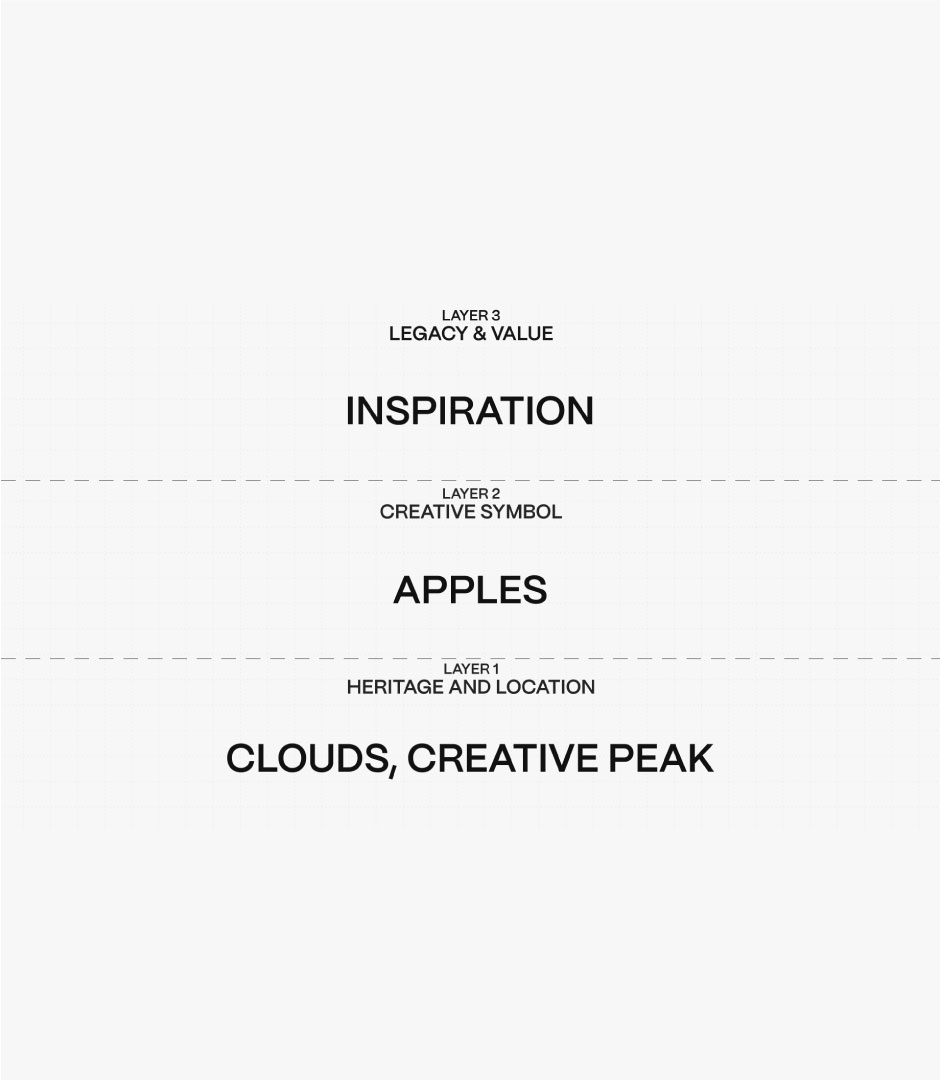 LAYER 3
LEGACY & VALUE

INSPIRATION

LAYER 2
CREATIVE SYMBOL

APPLES

LAYER 1
HERITAGE AND LOCATION

CLOUDS, CREATIVE PEAK